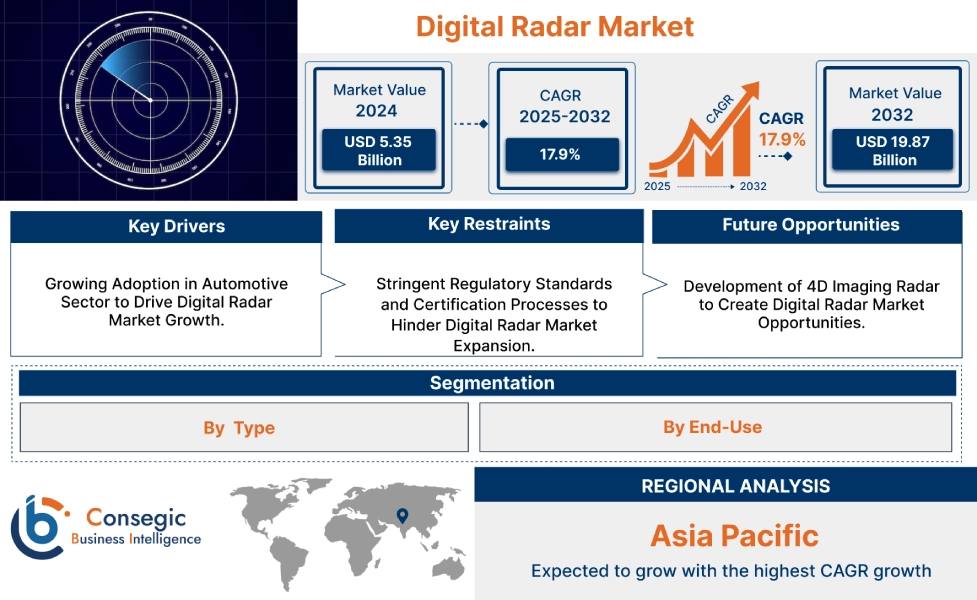 Digital Radar Market

Market Value 2024

USD 5.35 Billion

CAGR 2025-2032

17.9%

CAGR

CAGR 17.9%

2025

2032

Market Value 2032

USD 19.87 Billion

Key Drivers

Growing Adoption in Automotive Sector to Drive Digital Radar Market Growth.

Key Restraints

Stringent Regulatory Standards and Certification Processes to Hinder Digital Radar Market Expansion.

Future Opportunities

Development of 4D Imaging Radar to Create Digital Radar Market Opportunities.

Segmentation

By Type

By End-Use

Consegic Business Intelligence

REGIONAL ANALYSIS

Asia Pacific

Expected to grow with the highest CAGR growth